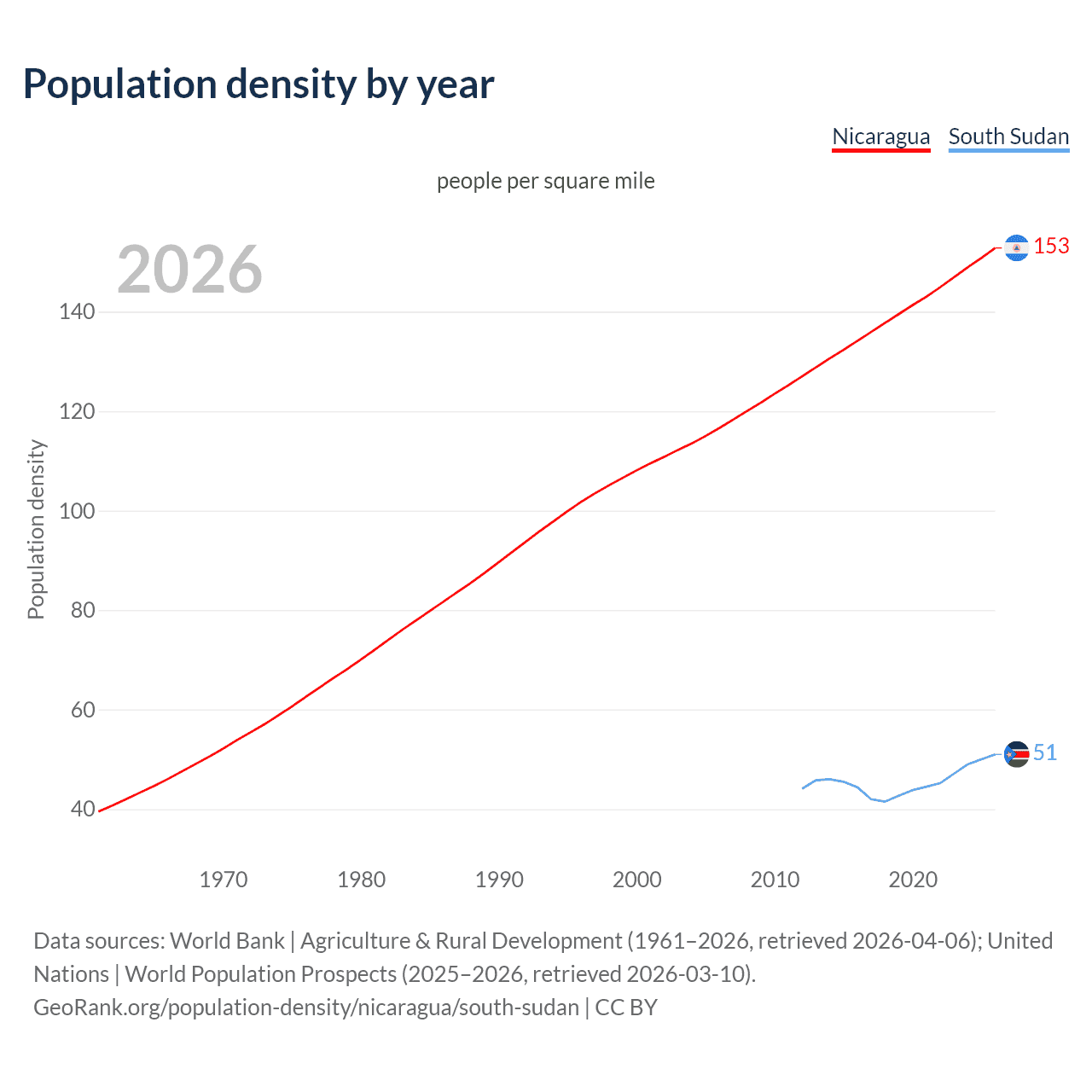 Population density by year

Nicaragua South Sudan

people per square mile

2026

Population density

140
120
100
80
60
40

153
51

1970 1980 1990 2000 2010 2020

Data sources: World Bank | Agriculture & Rural Development (1961–2026, retrieved 2026-04-06); United Nations | World Population Prospects (2025–2026, retrieved 2026-03-10).
GeoRank.org/population-density/nicaragua/south-sudan | CC BY